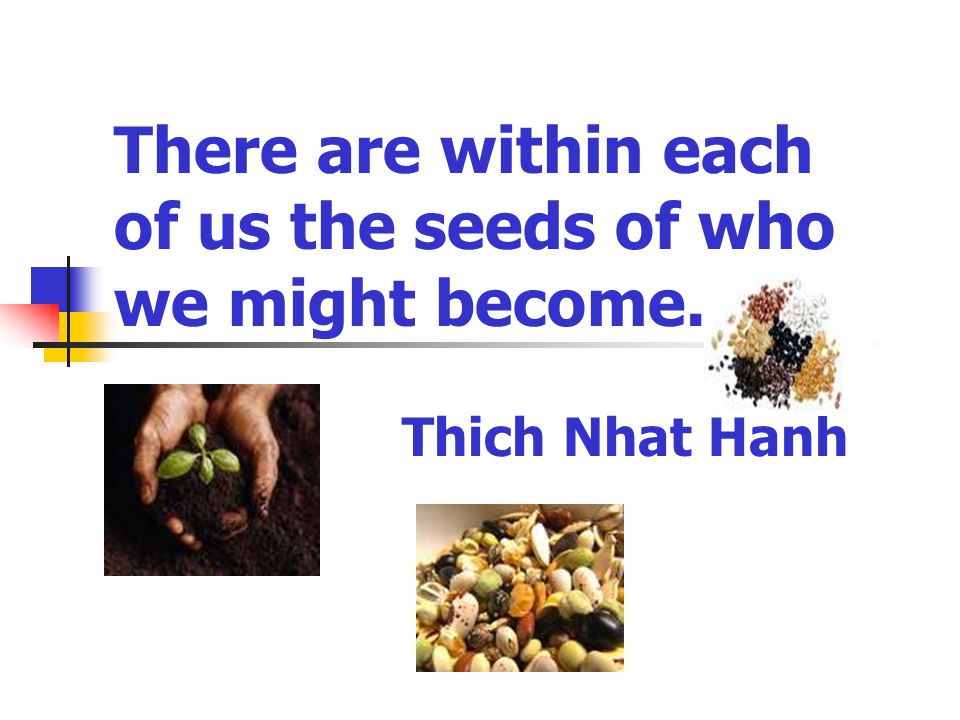 There are within each of us the seeds of who we might become.

Thich Nhat Hanh